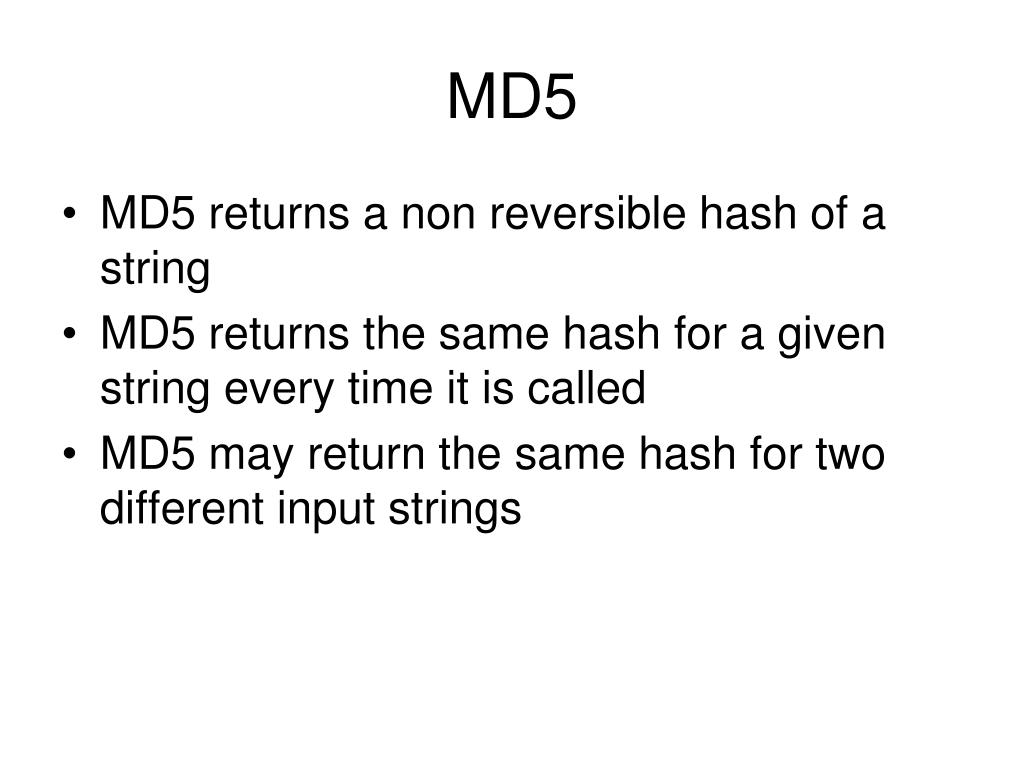 MD5

• MD5 returns a non reversible hash of a string
• MD5 returns the same hash for a given string every time it is called
• MD5 may return the same hash for two different input strings